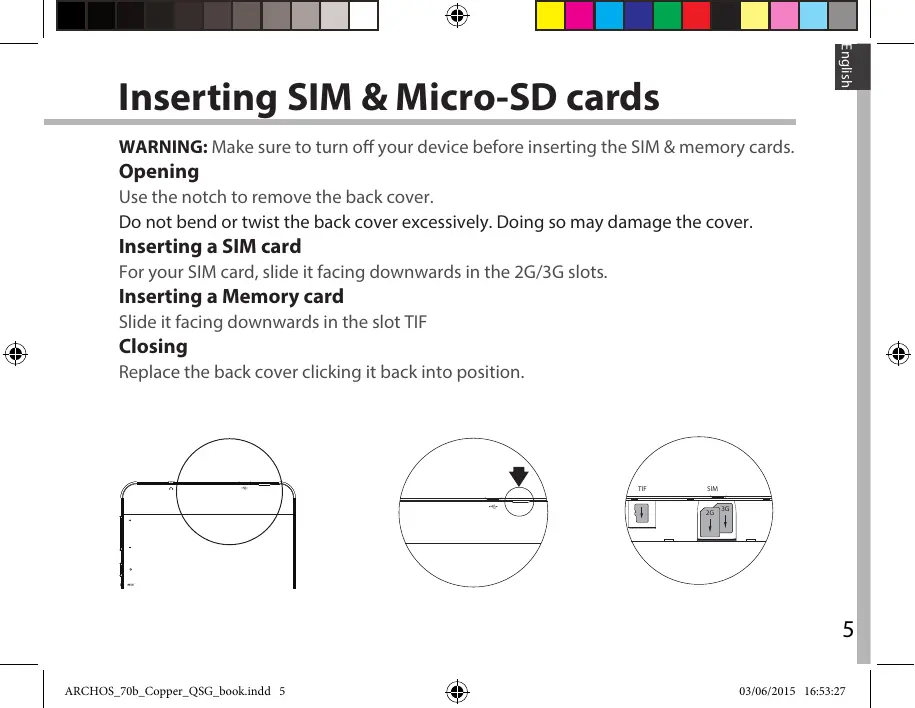 English

Inserting SIM & Micro-SD cards

WARNING: Make sure to turn off your device before inserting the SIM & memory cards.

Opening

Use the notch to remove the back cover.

Do not bend or twist the back cover excessively. Doing so may damage the cover.

Inserting a SIM card

For your SIM card, slide it facing downwards in the 2G/3G slots.

Inserting a Memory card

Slide it facing downwards in the slot TIF

Closing

Replace the back cover clicking it back into position.

TIF SIM 2G 3G

5

ARCHOS_70b_Copper_QSG_book.indd 5 03/06/2015 16:53:27